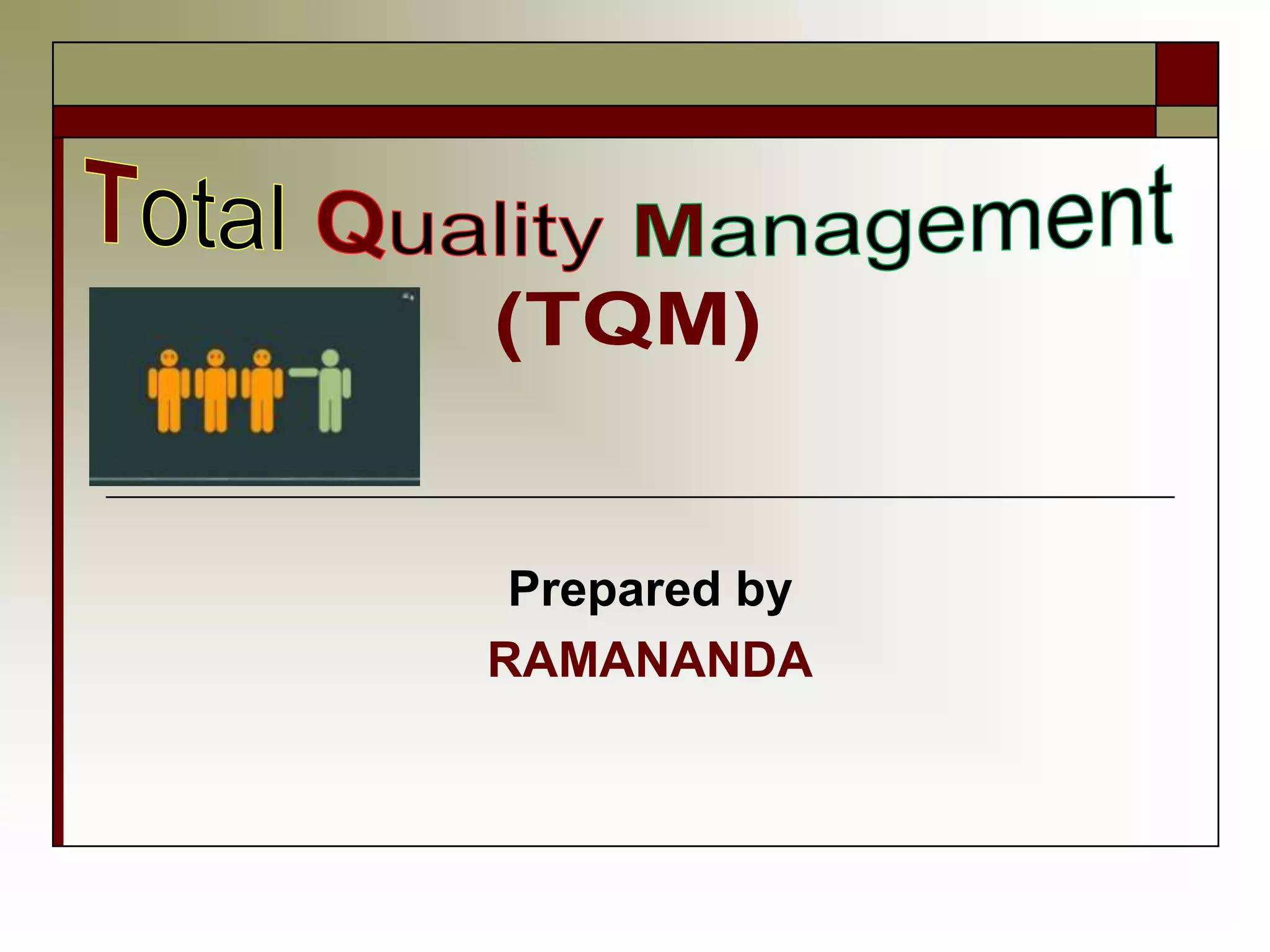 Total Quality Management
(TQM)

Prepared by
RAMANANDA